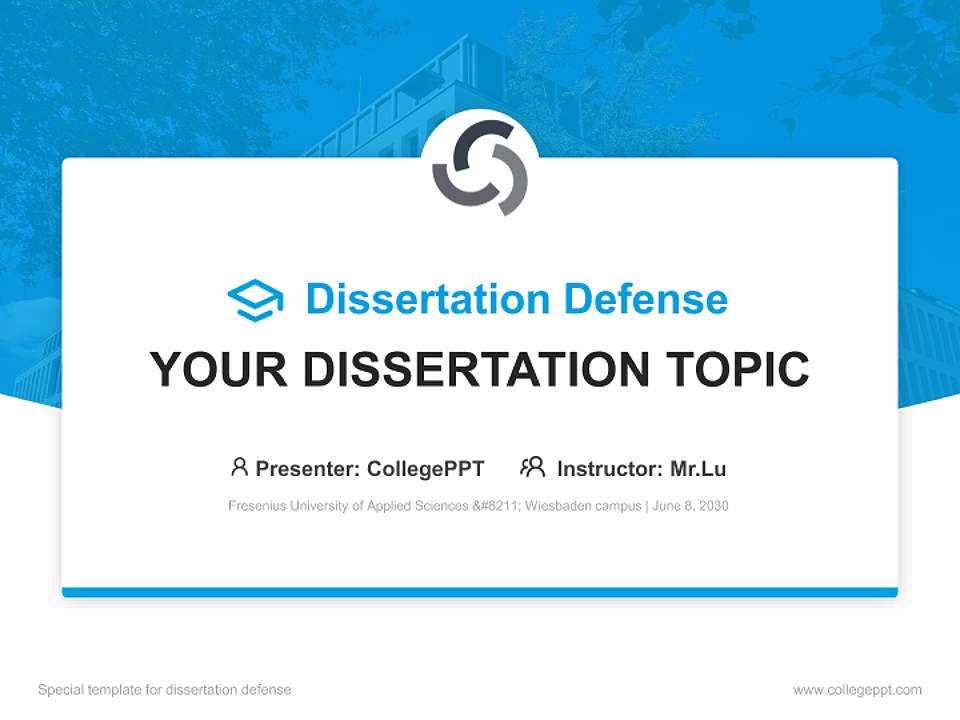 Dissertation Defense

YOUR DISSERTATION TOPIC

Presenter: CollegePPT Instructor: Mr.Lu

Fresenius University of Applied Sciences &#8211; Wiesbaden campus | June 8, 2030

Special template for dissertation defense

www.collegeppt.com